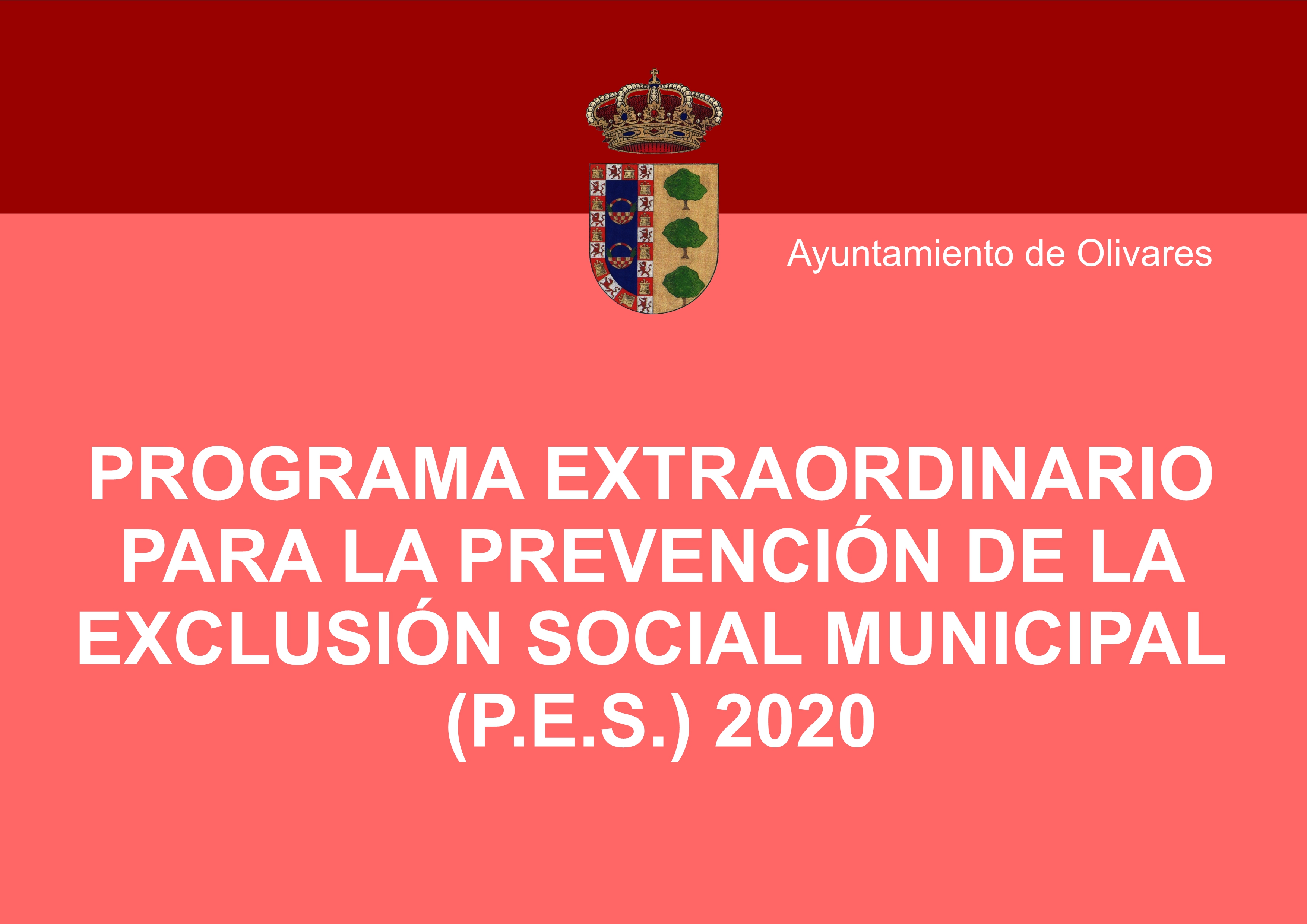 Ayuntamiento de Olivares

PROGRAMA EXTRAORDINARIO PARA LA PREVENCIÓN DE LA EXCLUSIÓN SOCIAL MUNICIPAL (P.E.S.) 2020